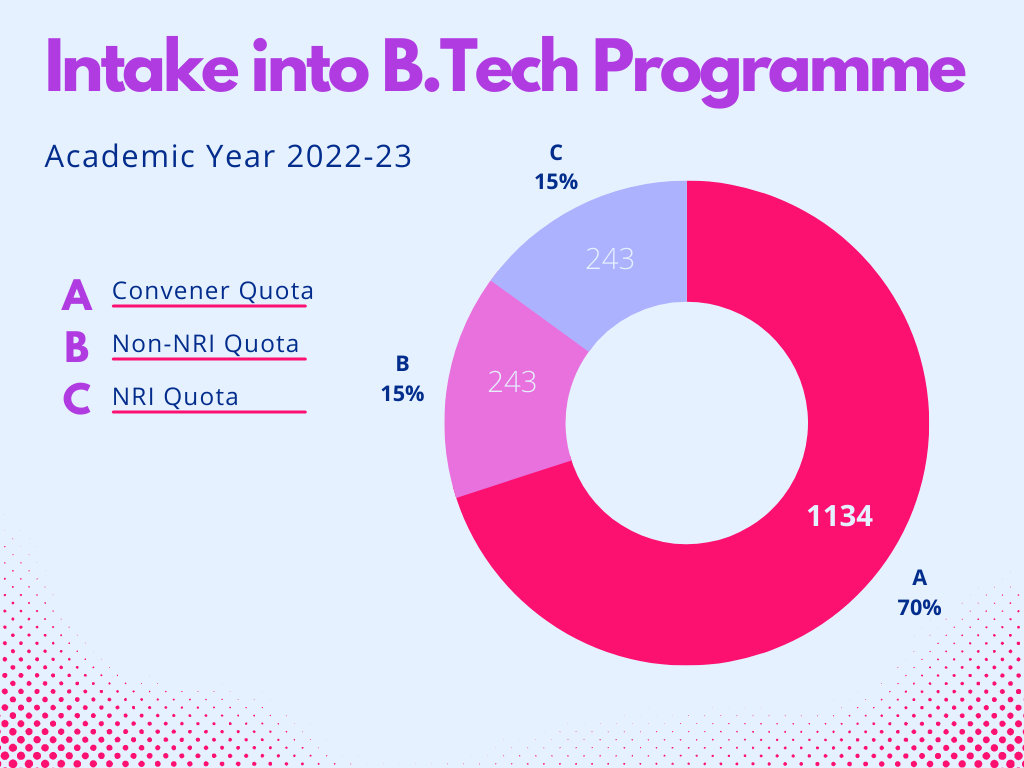 Intake into B.Tech Programme

Academic Year 2022-23

A Convener Quota
B Non-NRI Quota
C NRI Quota

C
15%
243

B
15%
243

1134

A
70%